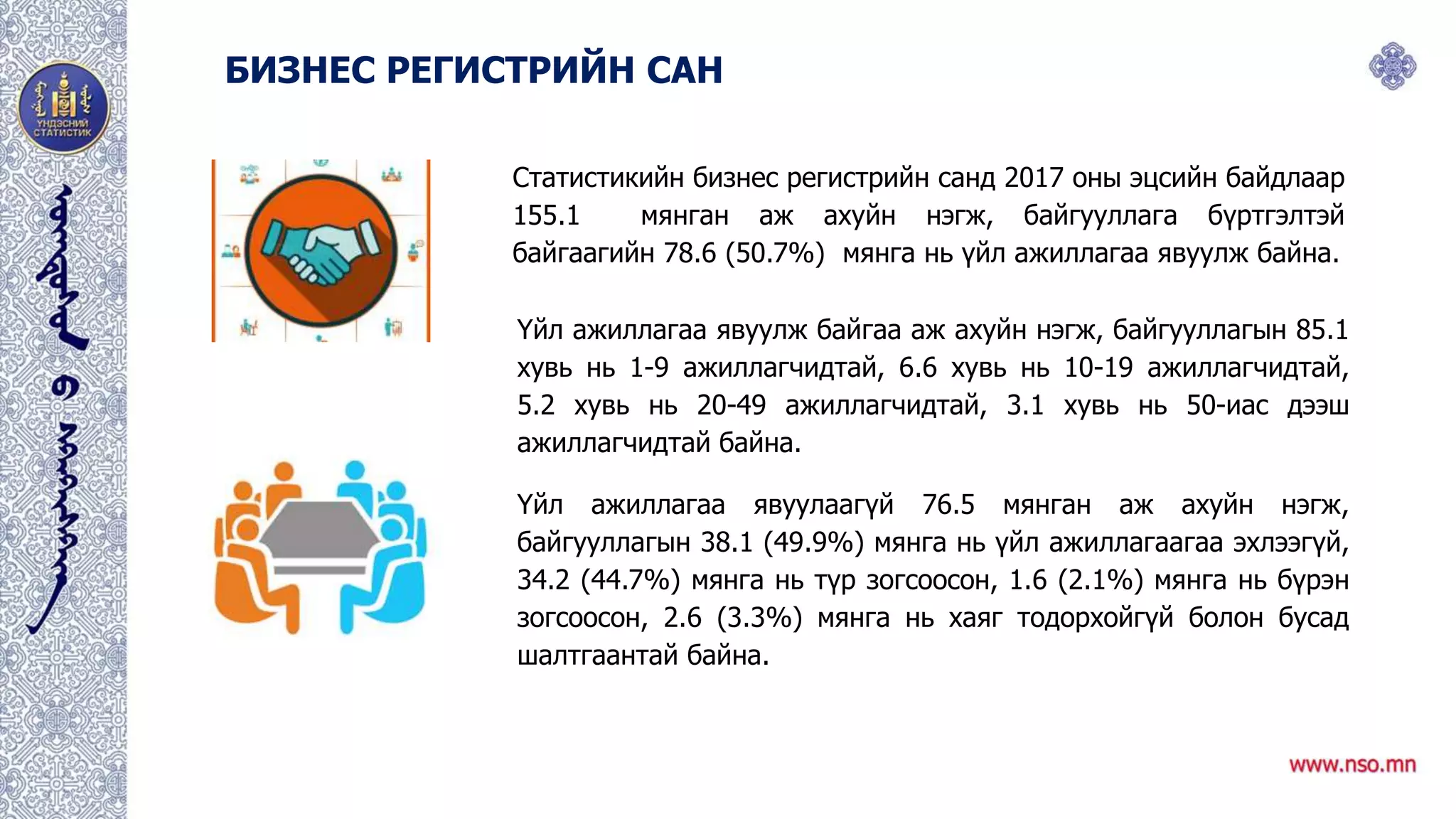 ҮНДЭСНИЙ СТАТИСТИК

БИЗНЕС РЕГИСТРИЙН САН

Статистикийн бизнес регистрийн санд 2017 оны эцсийн байдлаар 155.1 мянган аж ахуйн нэгж, байгууллага бүртгэлтэй байгаагийн 78.6 (50.7%) мянга нь үйл ажиллагаа явуулж байна.

Үйл ажиллагаа явуулж байгаа аж ахуйн нэгж, байгууллагын 85.1 хувь нь 1-9 ажиллагчидтай, 6.6 хувь нь 10-19 ажиллагчидтай, 5.2 хувь нь 20-49 ажиллагчидтай, 3.1 хувь нь 50-иас дээш ажиллагчидтай байна.

Үйл ажиллагаа явуулаагүй 76.5 мянган аж ахуйн нэгж, байгууллагын 38.1 (49.9%) мянга нь үйл ажиллагаагаа эхлээгүй, 34.2 (44.7%) мянга нь түр зогсоосон, 1.6 (2.1%) мянга нь бүрэн зогсоосон, 2.6 (3.3%) мянга нь хаяг тодорхойгүй болон бусад шалтгаантай байна.

www.nso.mn